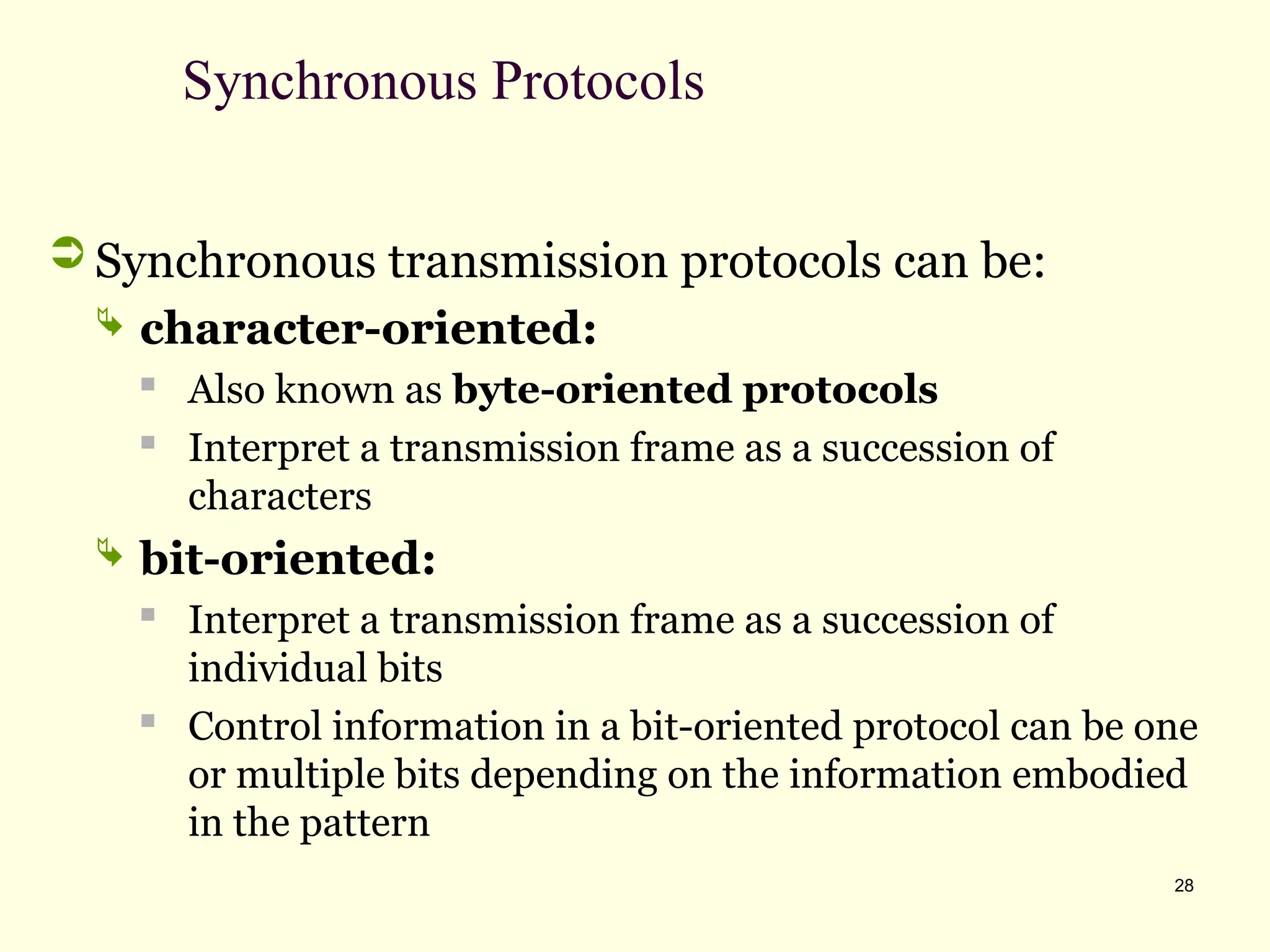 Synchronous Protocols

Synchronous transmission protocols can be:

character-oriented:

Also known as byte-oriented protocols

Interpret a transmission frame as a succession of characters

bit-oriented:

Interpret a transmission frame as a succession of individual bits

Control information in a bit-oriented protocol can be one or multiple bits depending on the information embodied in the pattern

28